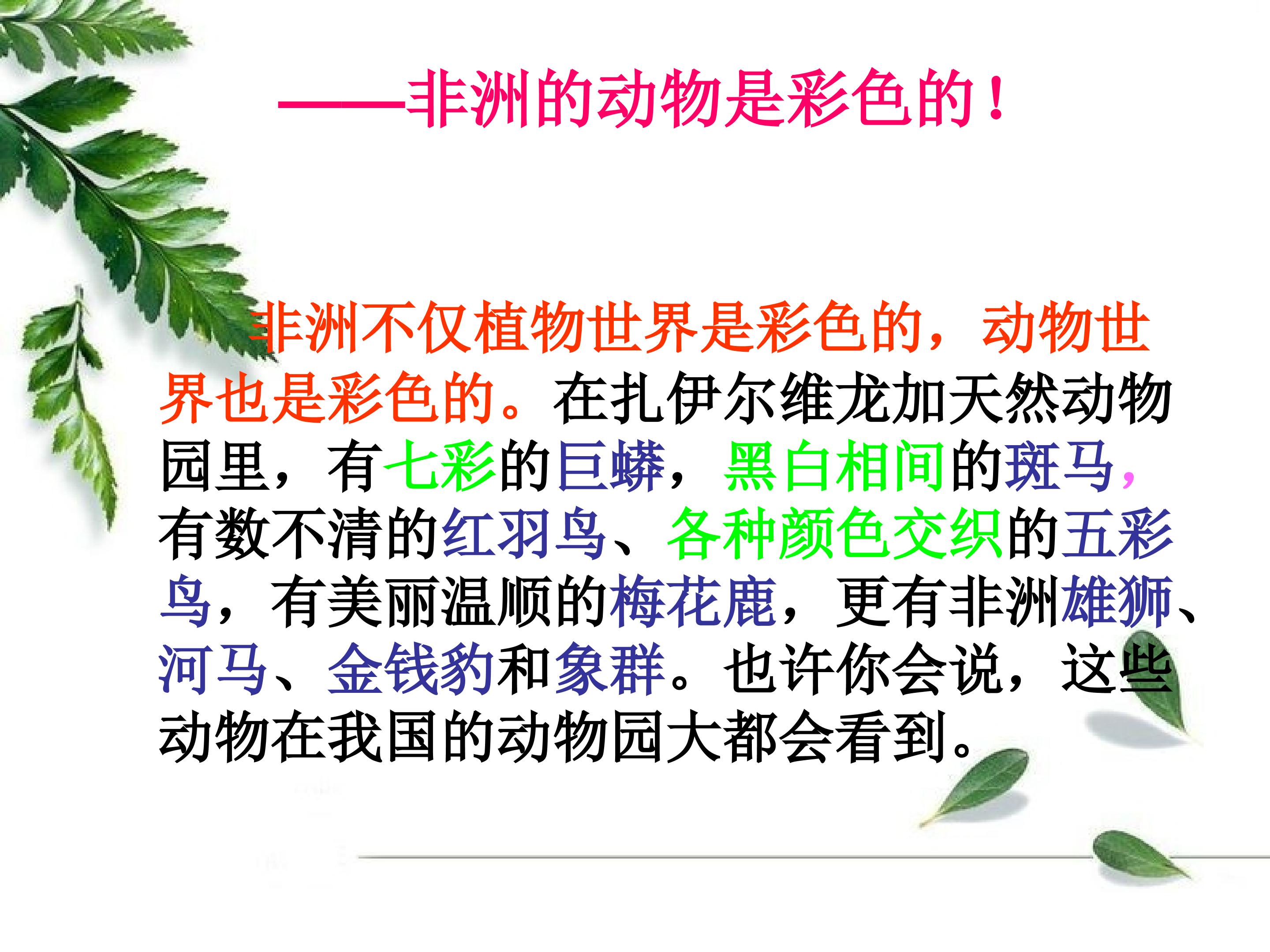 ——非洲的动物是彩色的！

非洲不仅植物世界是彩色的，动物世界也是彩色的。在扎伊尔维龙加天然动物园里，有七彩的巨蟒，黑白相间的斑马，有数不清的红羽鸟、各种颜色交织的五彩鸟，有美丽温顺的梅花鹿，更有非洲雄狮、河马、金钱豹和象群。也许你会说，这些动物在我国的动物园大都会看到。